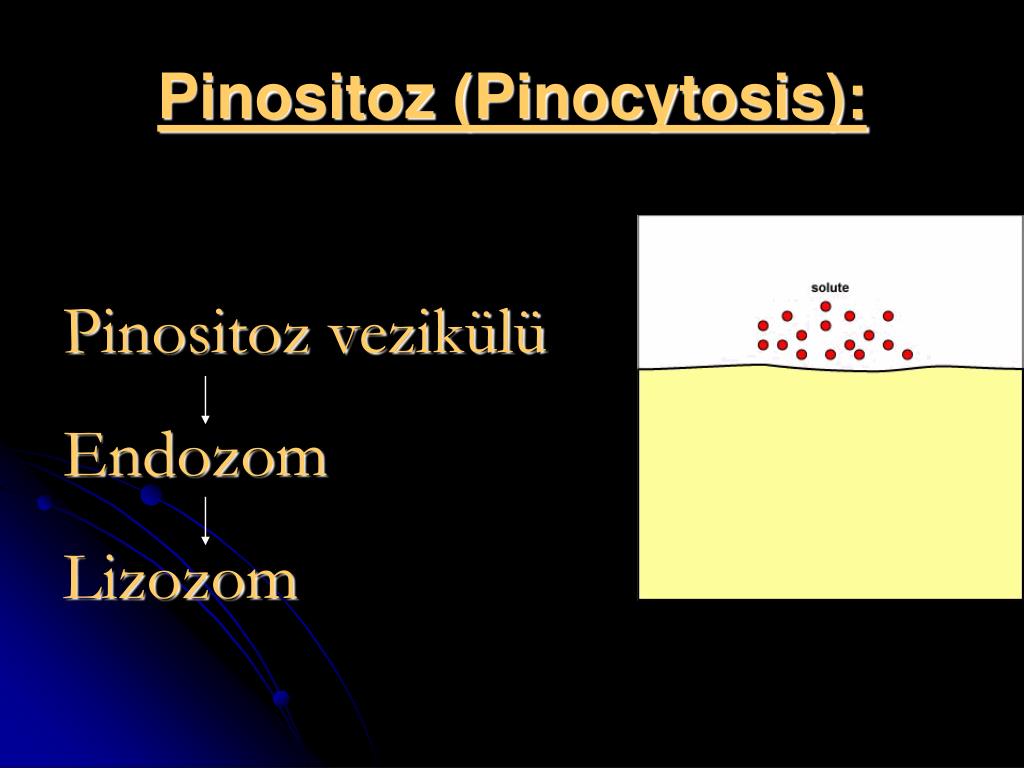 Pinositoz (Pinocytosis):

Pinositoz vezikülü

Endozom

Lizozom

solute